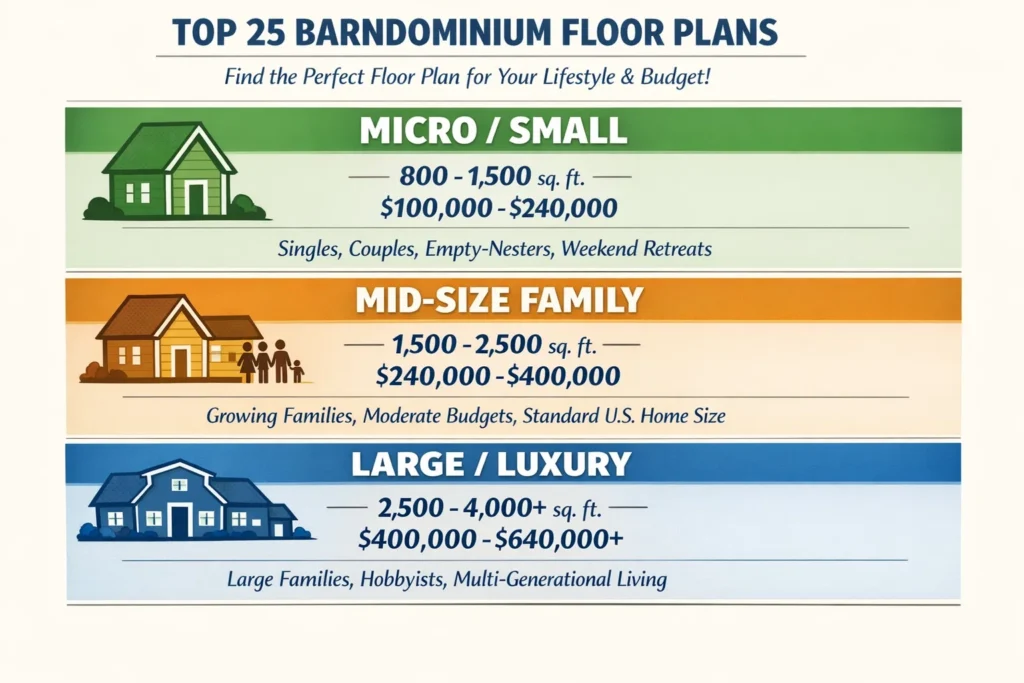 TOP 25 BARNDOMINIUM FLOOR PLANS

Find the Perfect Floor Plan for Your Lifestyle & Budget!

MICRO / SMALL

800 - 1,500 sq. ft.
$100,000 - $240,000

Singles, Couples, Empty-Nesters, Weekend Retreats

MID-SIZE FAMILY

1,500 - 2,500 sq. ft.
$240,000 - $400,000

Growing Families, Moderate Budgets, Standard U.S. Home Size

LARGE / LUXURY

2,500 - 4,000+ sq. ft.
$400,000 - $640,000+

Large Families, Hobbyists, Multi-Generational Living